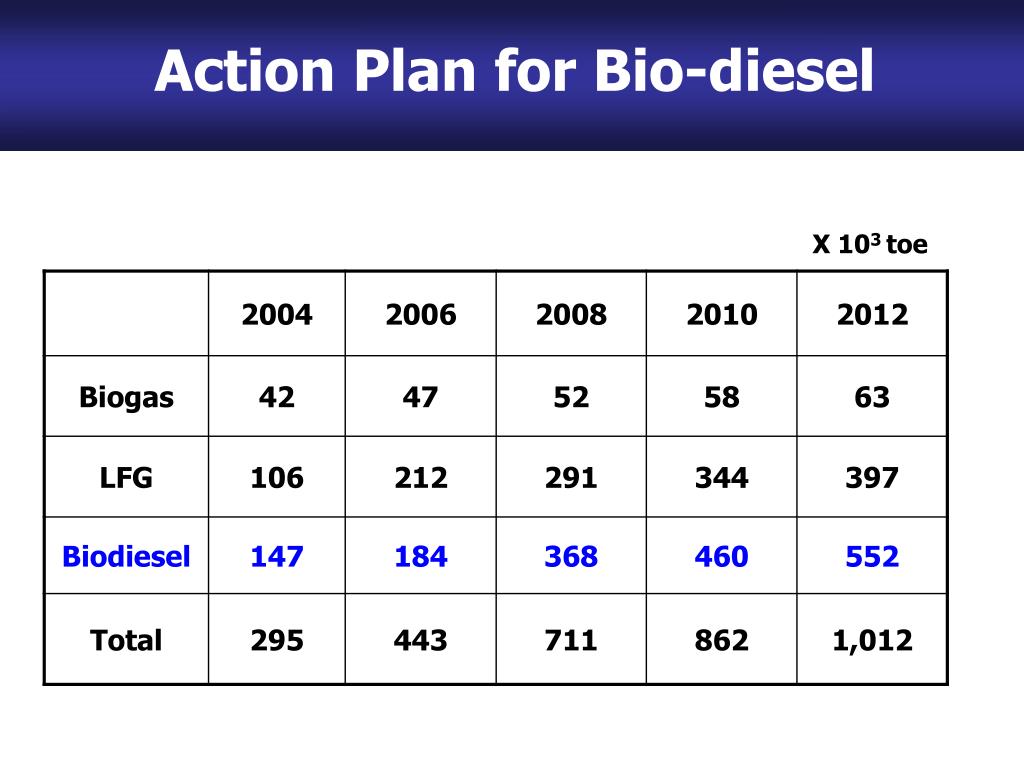 Action Plan for Bio-diesel

X $10^3$ toe

| | 2004 | 2006 | 2008 | 2010 | 2012 |
|---|---|---|---|---|---|
| Biogas | 42 | 47 | 52 | 58 | 63 |
| LFG | 106 | 212 | 291 | 344 | 397 |
| Biodiesel | 147 | 184 | 368 | 460 | 552 |
| Total | 295 | 443 | 711 | 862 | 1,012 |